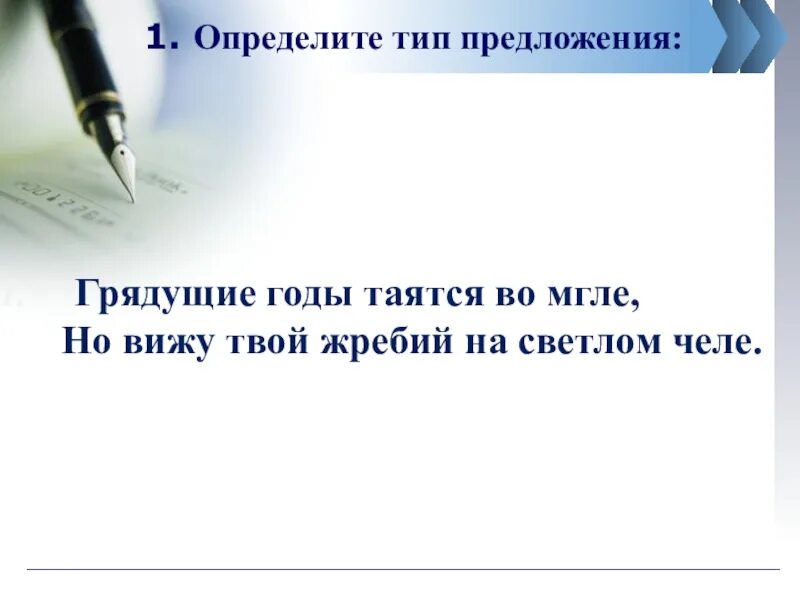 1. Определите тип предложения:

Грядущие годы таятся во мгле,
Но вижу твой жребий на светлом челе.